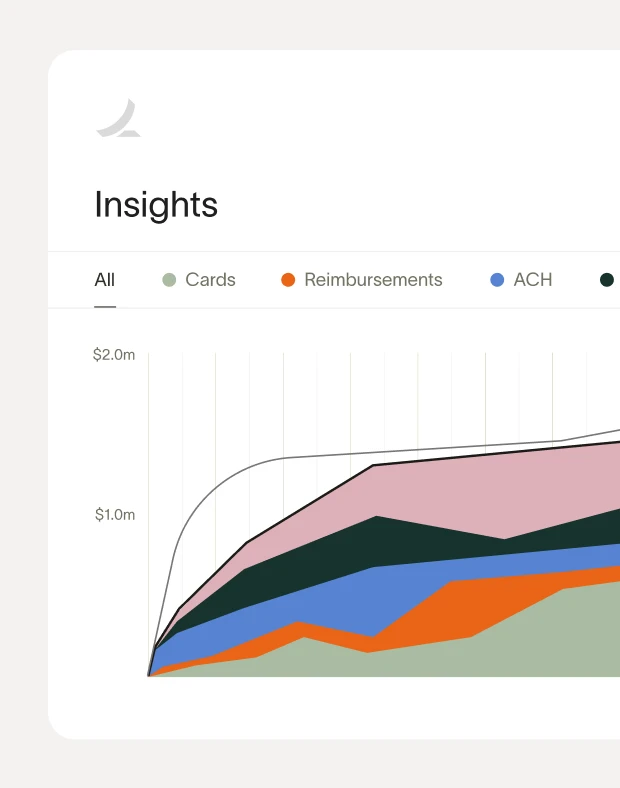 Insights

All Cards Reimbursements ACH

$2.0m

$1.0m